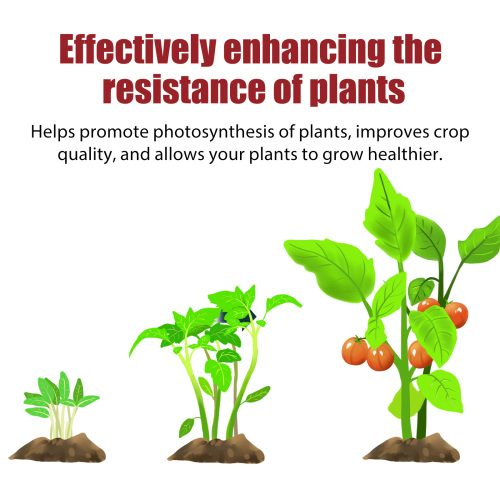 Effectively enhancing the resistance of plants

Helps promote photosynthesis of plants, improves crop quality, and allows your plants to grow healthier.